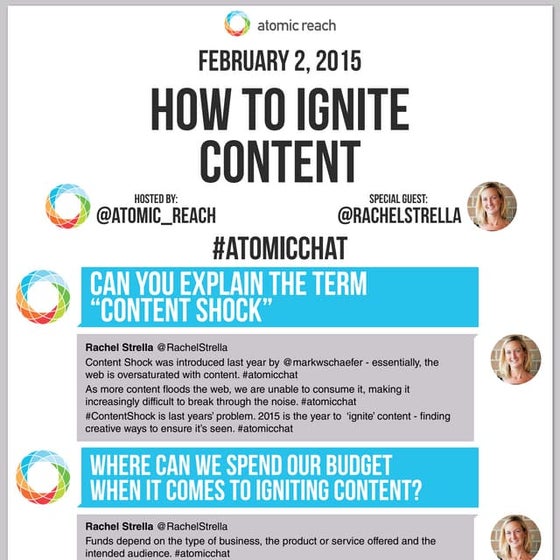 atomic reach

FEBRUARY 2, 2015

HOW TO IGNITE CONTENT

HOSTED BY:
@ATOMIC_REACH

SPECIAL GUEST:
@RACHELSTRELLA

#ATOMICCHAT

CAN YOU EXPLAIN THE TERM "CONTENT SHOCK"

Rachel Strella @RachelStrella
Content Shock was introduced last year by @markwschaefer - essentially, the web is oversaturated with content. #atomicchat
As more content floods the web, we are unable to consume it, making it increasingly difficult to break through the noise. #atomicchat
#ContentShock is last years' problem. 2015 is the year to 'ignite' content - finding creative ways to ensure it's seen. #atomicchat

WHERE CAN WE SPEND OUR BUDGET WHEN IT COMES TO IGNITING CONTENT?

Rachel Strella @RachelStrella
Funds depend on the type of business, the product or service offered and the intended audience. #atomicchat